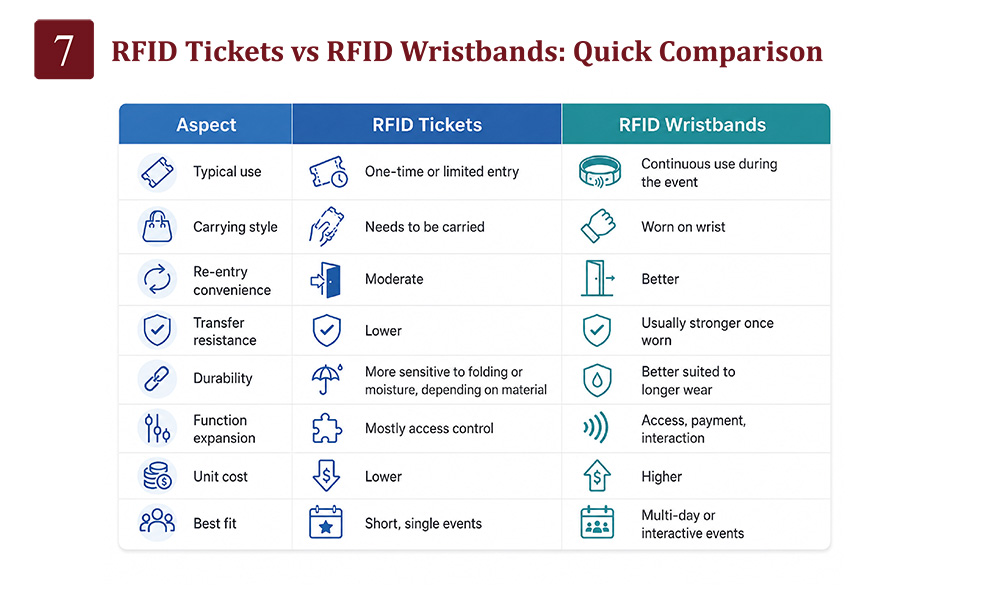 7 RFID Tickets vs RFID Wristbands: Quick Comparison

| Aspect | RFID Tickets | RFID Wristbands |
|---|---|---|
| Typical use | One-time or limited entry | Continuous use during the event |
| Carrying style | Needs to be carried | Worn on wrist |
| Re-entry convenience | Moderate | Better |
| Transfer resistance | Lower | Usually stronger once worn |
| Durability | More sensitive to folding or moisture, depending on material | Better suited to longer wear |
| Function expansion | Mostly access control | Access, payment, interaction |
| Unit cost | Lower | Higher |
| Best fit | Short, single events | Multi-day or interactive events |